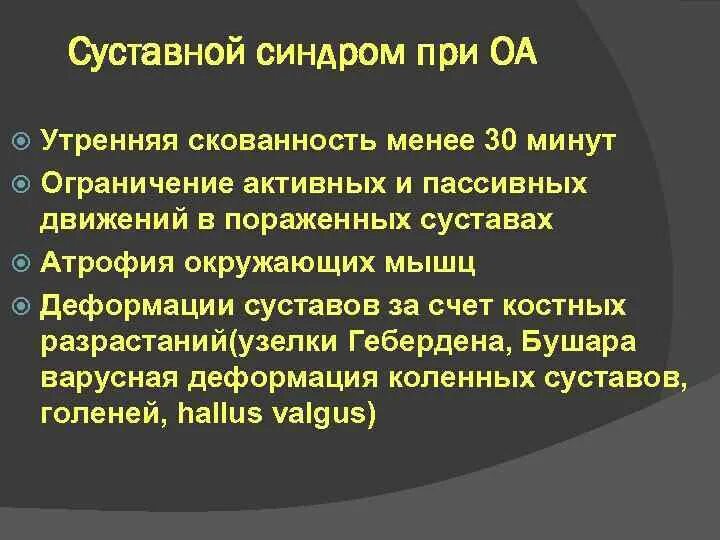 Суставной синдром при ОА

Утренняя скованность менее 30 минут

Ограничение активных и пассивных движений в пораженных суставах

Атрофия окружающих мышц

Деформации суставов за счет костных разрастаний(узелки Гебердена, Бушара варусная деформация коленных суставов, голеней, hallus valgus)